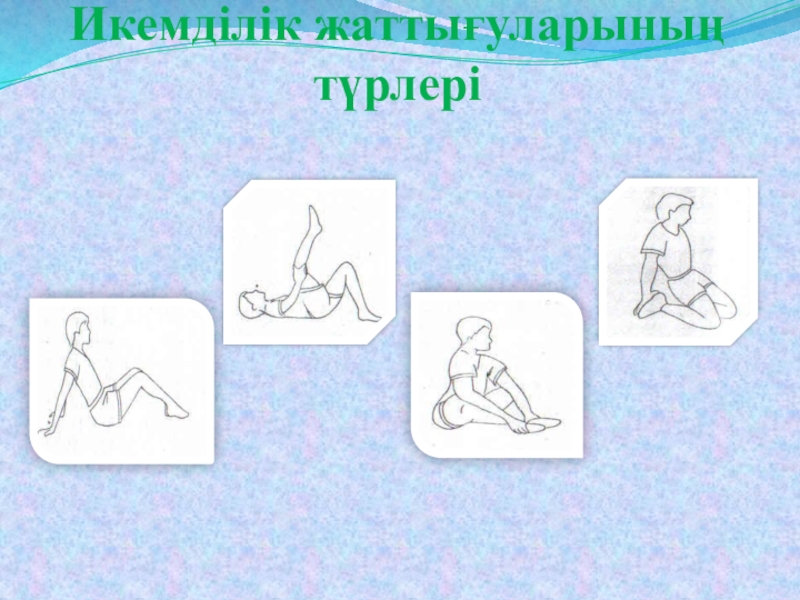 Икемділік жаттығуларының түрлері